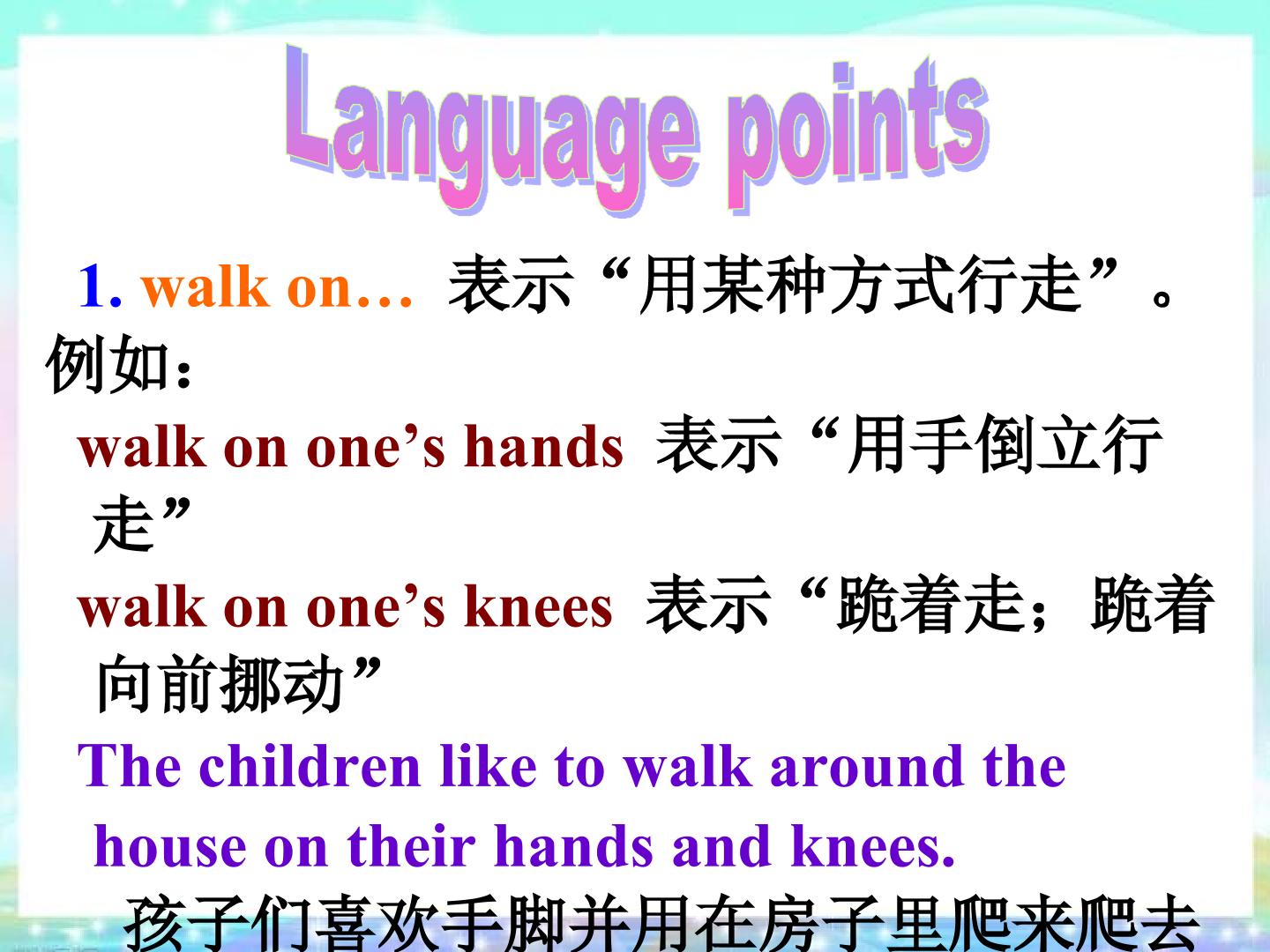 Language points

1. walk on… 表示“用某种方式行走”。例如：

walk on one's hands 表示“用手倒立行走”

walk on one's knees 表示“跪着走；跪着向前挪动”

The children like to walk around the house on their hands and knees.

孩子们喜欢手脚并用在房子里爬来爬去